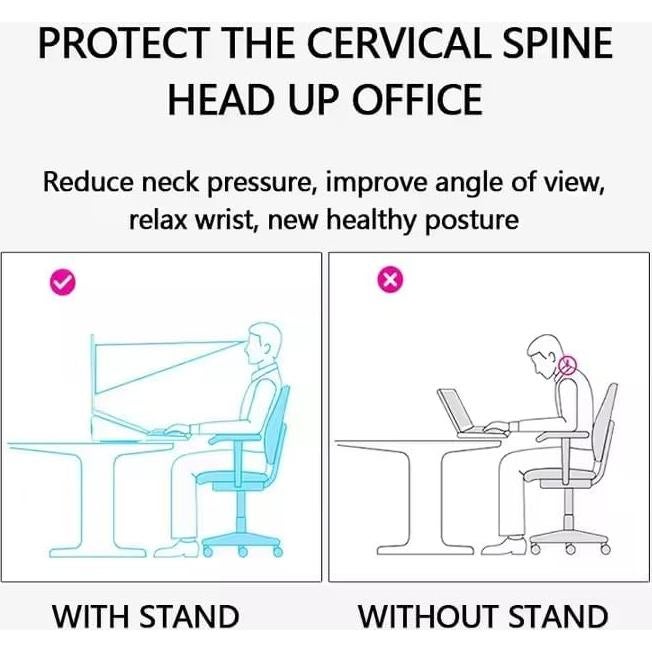 PROTECT THE CERVICAL SPINE
HEAD UP OFFICE

Reduce neck pressure, improve angle of view, relax wrist, new healthy posture

WITH STAND

WITHOUT STAND